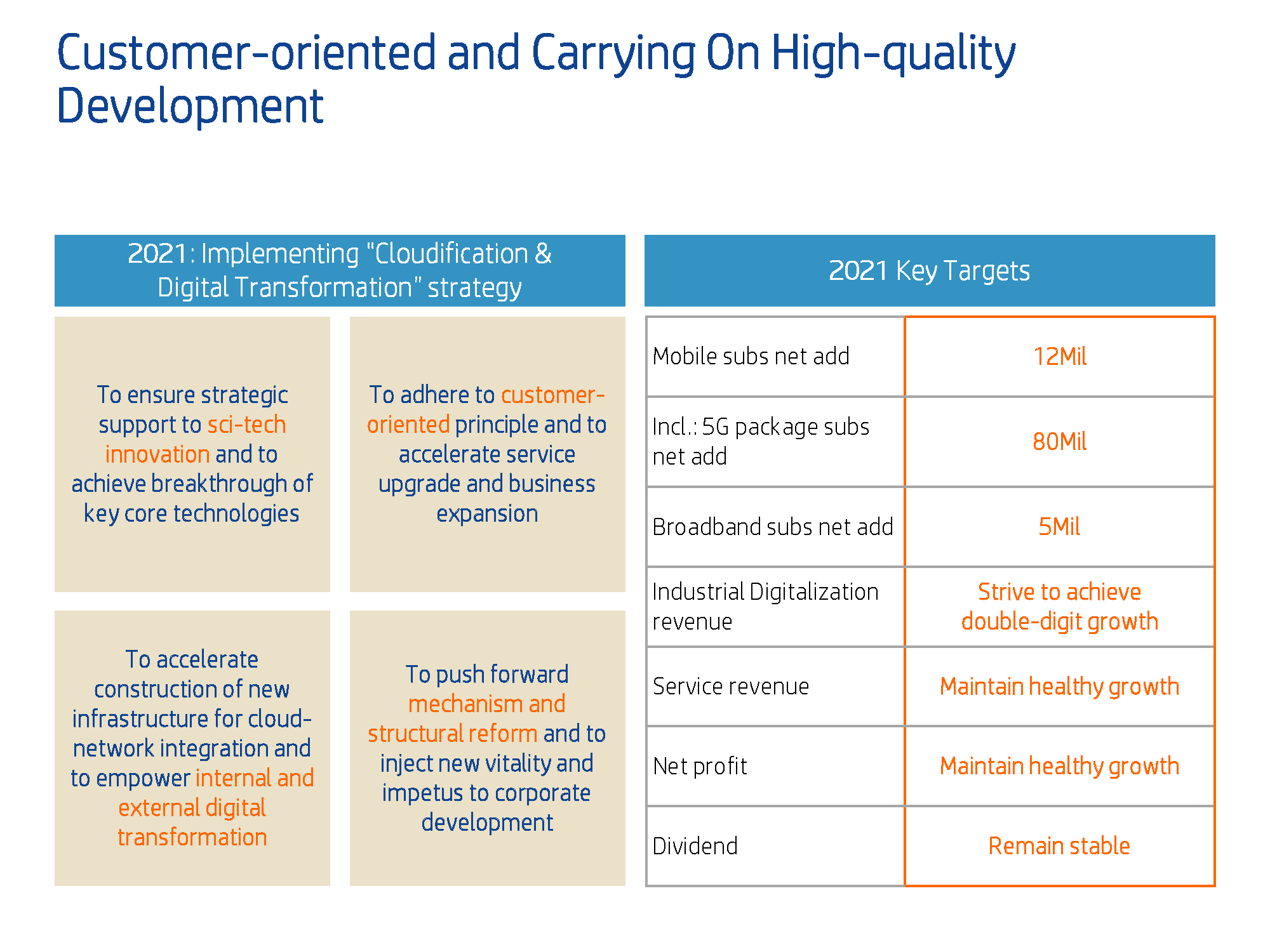 Customer-oriented and Carrying On High-quality Development

2021: Implementing "Cloudification & Digital Transformation" strategy

To ensure strategic support to sci-tech innovation and to achieve breakthrough of key core technologies

To adhere to customer-oriented principle and to accelerate service upgrade and business expansion

To accelerate construction of new infrastructure for cloud-network integration and to empower internal and external digital transformation

To push forward mechanism and structural reform and to inject new vitality and impetus to corporate development

2021 Key Targets

| Mobile subs net add | 12Mil |
|---|---|
| Incl.: 5G package subs net add | 80Mil |
| Broadband subs net add | 5Mil |
| Industrial Digitalization revenue | Strive to achieve double-digit growth |
| Service revenue | Maintain healthy growth |
| Net profit | Maintain healthy growth |
| Dividend | Remain stable |